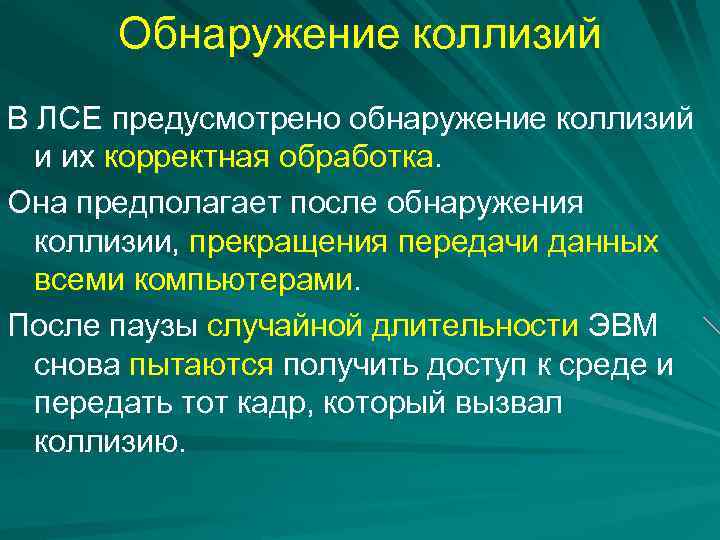 Обнаружение коллизий

В ЛСЕ предусмотрено обнаружение коллизий и их корректная обработка.

Она предполагает после обнаружения коллизии, прекращения передачи данных всеми компьютерами.

После паузы случайной длительности ЭВМ снова пытаются получить доступ к среде и передать тот кадр, который вызвал коллизию.